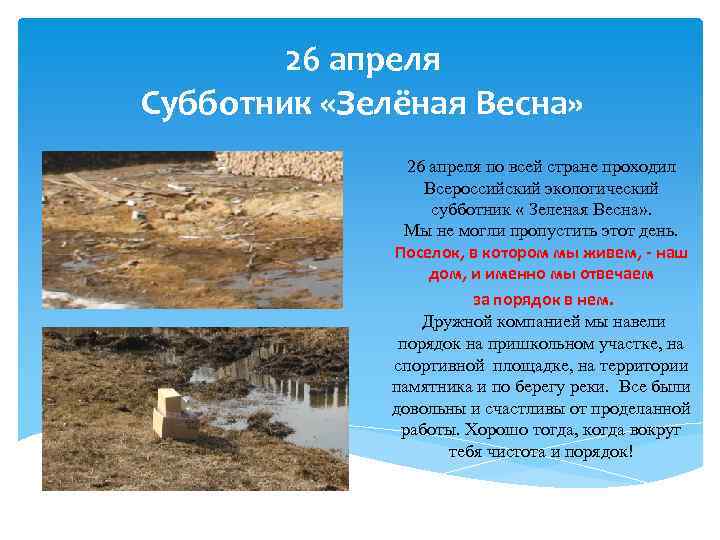 26 апреля
Субботник «Зелёная Весна»

26 апреля по всей стране проходил Всероссийский экологический субботник « Зеленая Весна». Мы не могли пропустить этот день. Поселок, в котором мы живем, - наш дом, и именно мы отвечаем за порядок в нем. Дружной компанией мы навели порядок на пришкольном участке, на спортивной площадке, на территории памятника и по берегу реки. Все были довольны и счастливы от проделанной работы. Хорошо тогда, когда вокруг тебя чистота и порядок!